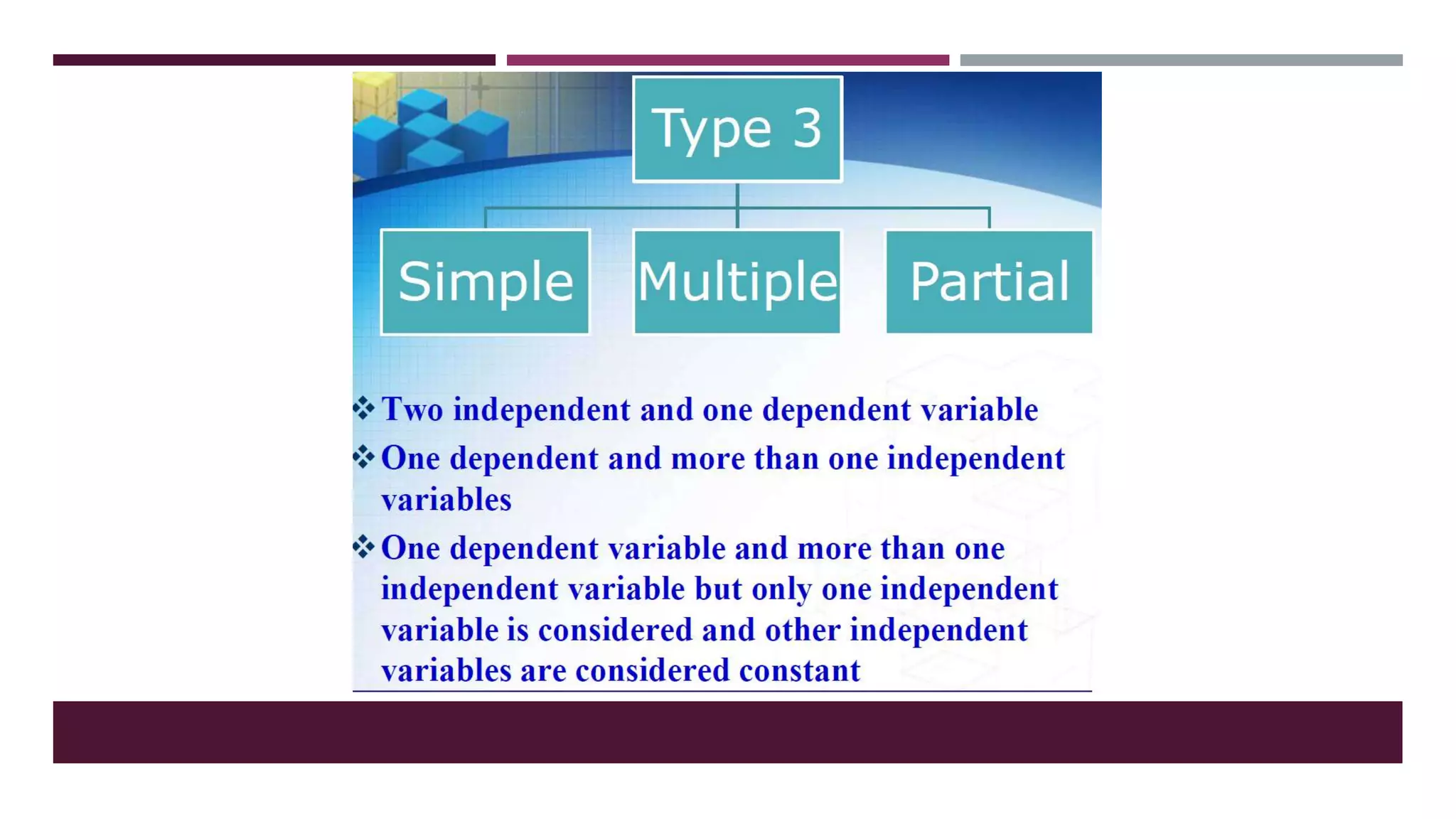 Type 3

Simple

Multiple

Partial

❖ Two independent and one dependent variable

❖ One dependent and more than one independent variables

❖ One dependent variable and more than one independent variable but only one independent variable is considered and other independent variables are considered constant